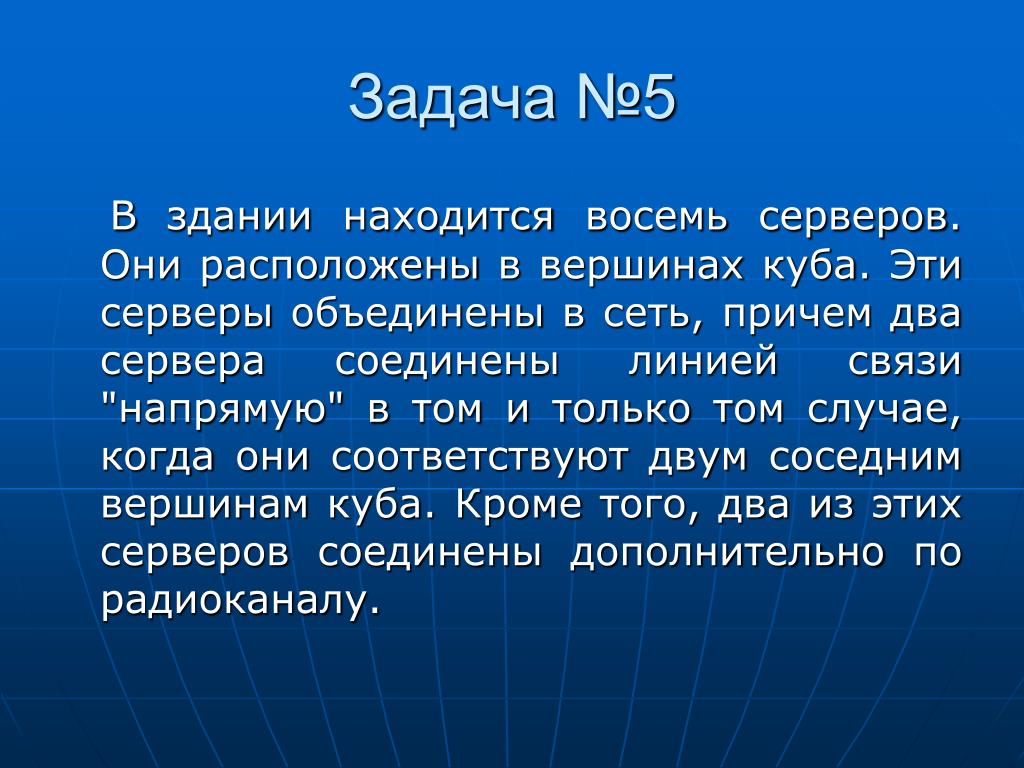 Задача №5

В здании находится восемь серверов. Они расположены в вершинах куба. Эти серверы объединены в сеть, причем два сервера соединены линией связи "напрямую" в том и только том случае, когда они соответствуют двум соседним вершинам куба. Кроме того, два из этих серверов соединены дополнительно по радиоканалу.